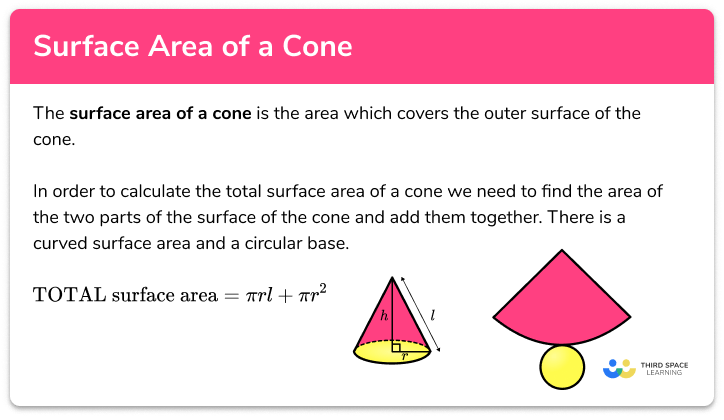 Surface Area of a Cone

The **surface area of a cone** is the area which covers the outer surface of the cone.

In order to calculate the total surface area of a cone we need to find the area of the two parts of the surface of the cone and add them together. There is a curved surface area and a circular base.

$\text{TOTAL surface area} = \pi r l + \pi r^2$

$h$

$l$

$r$

THIRD SPACE LEARNING